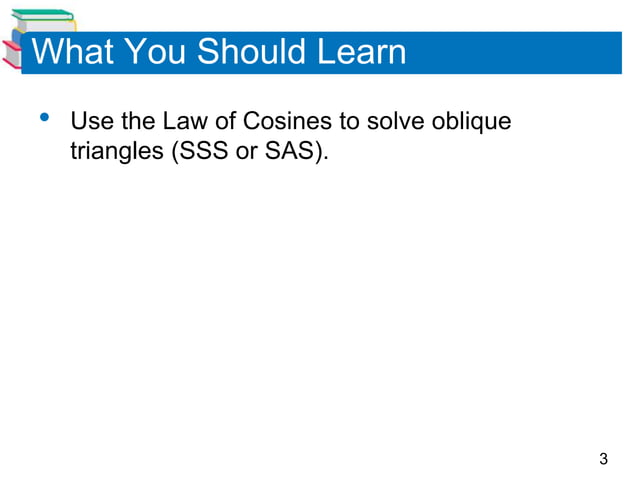 What You Should Learn

• Use the Law of Cosines to solve oblique triangles (SSS or SAS).

3